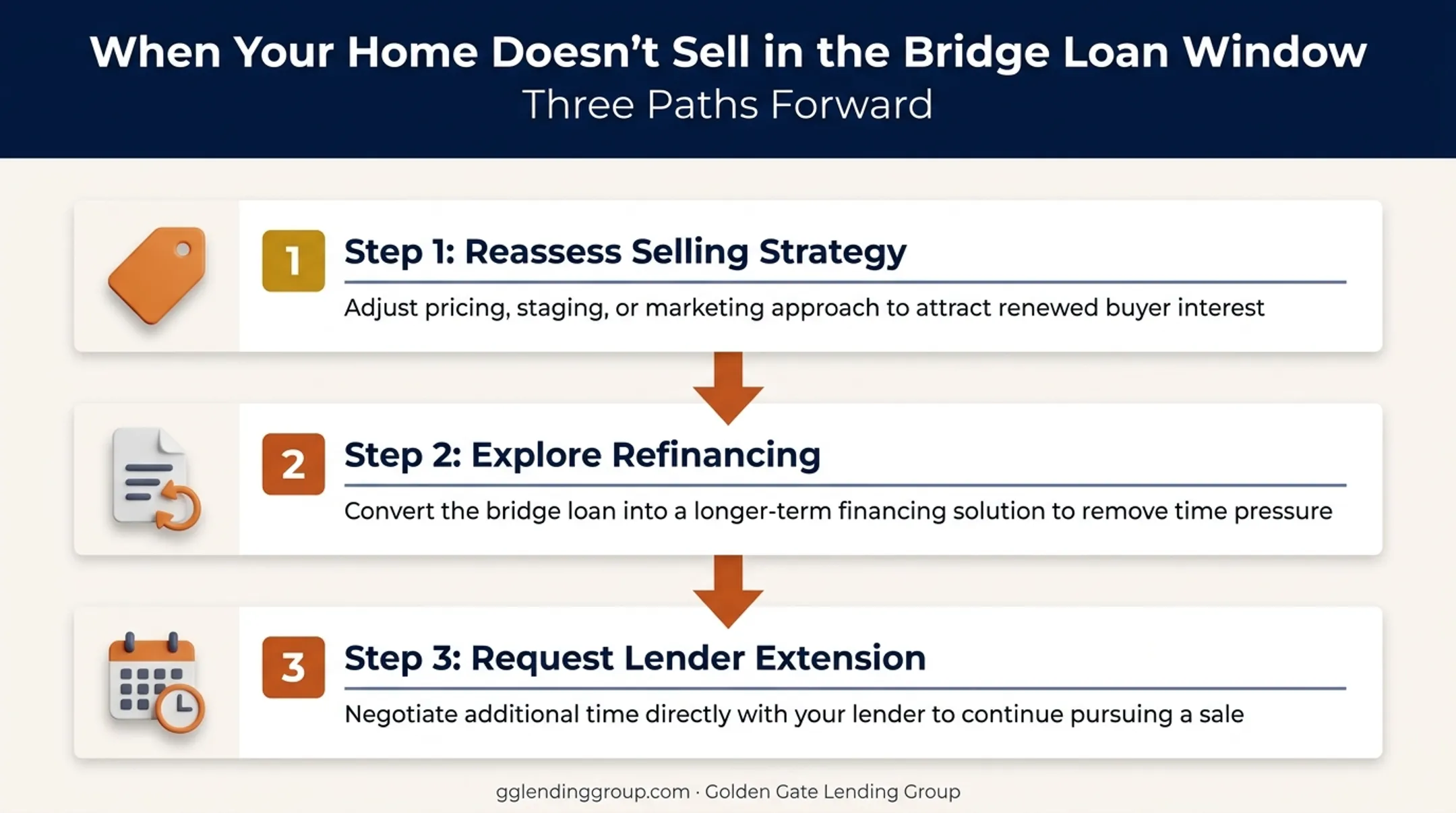 When Your Home Doesn't Sell in the Bridge Loan Window
Three Paths Forward

1
Step 1: Reassess Selling Strategy
Adjust pricing, staging, or marketing approach to attract renewed buyer interest

2
Step 2: Explore Refinancing
Convert the bridge loan into a longer-term financing solution to remove time pressure

3
Step 3: Request Lender Extension
Negotiate additional time directly with your lender to continue pursuing a sale

gglendinggroup.com · Golden Gate Lending Group